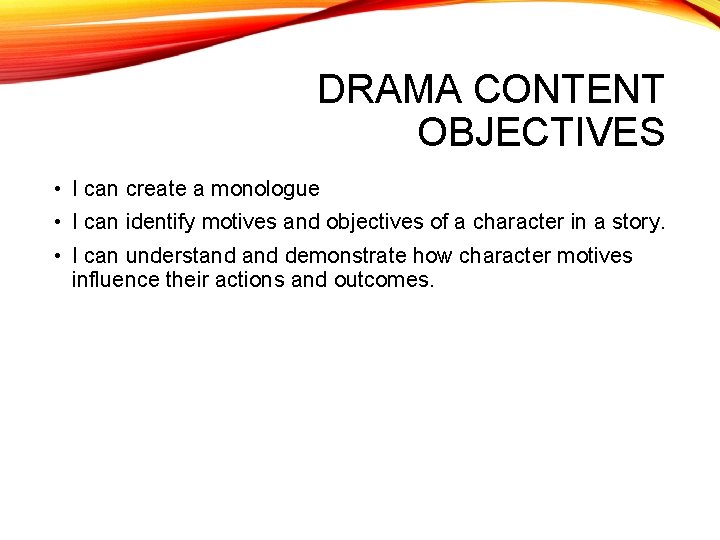 DRAMA CONTENT OBJECTIVES

• I can create a monologue
• I can identify motives and objectives of a character in a story.
• I can understand and demonstrate how character motives influence their actions and outcomes.